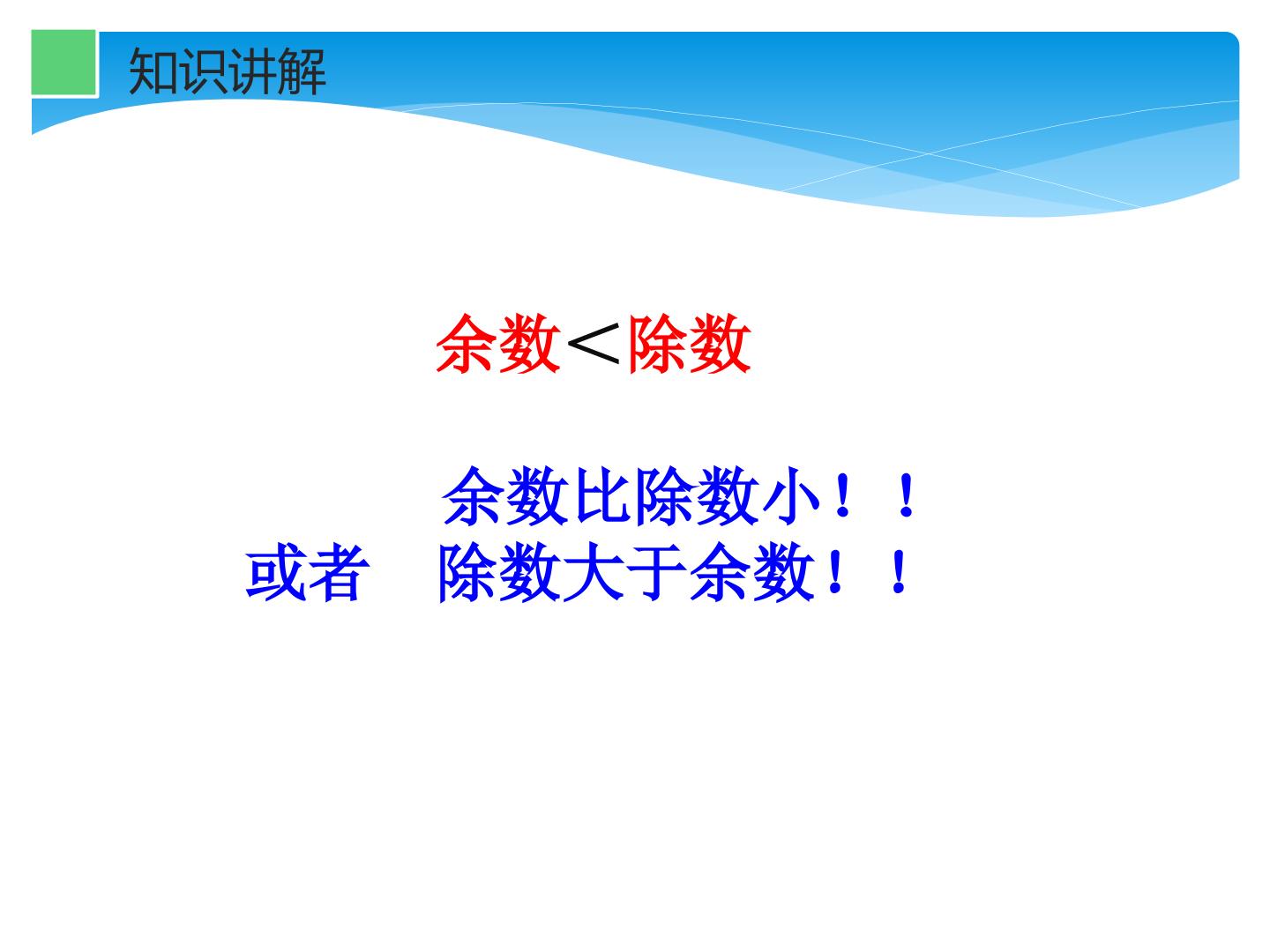 知识讲解

余数＜除数

余数比除数小！！

或者 除数大于余数！！